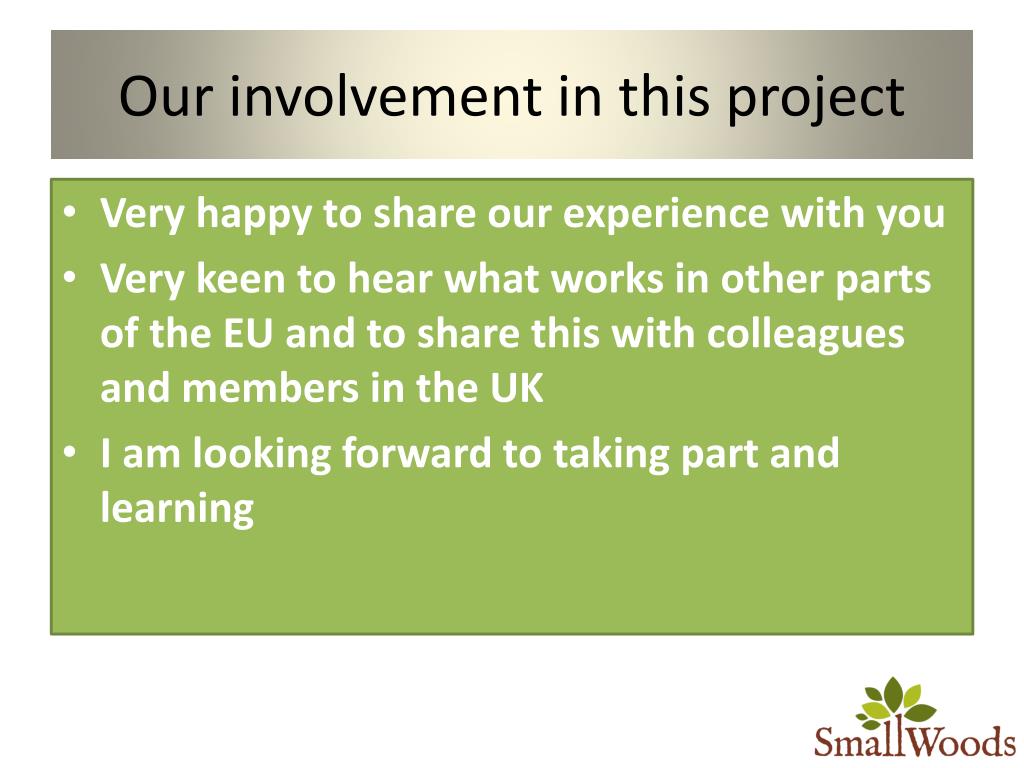 Our involvement in this project

• Very happy to share our experience with you
• Very keen to hear what works in other parts of the EU and to share this with colleagues and members in the UK
• I am looking forward to taking part and learning

SmallWoods